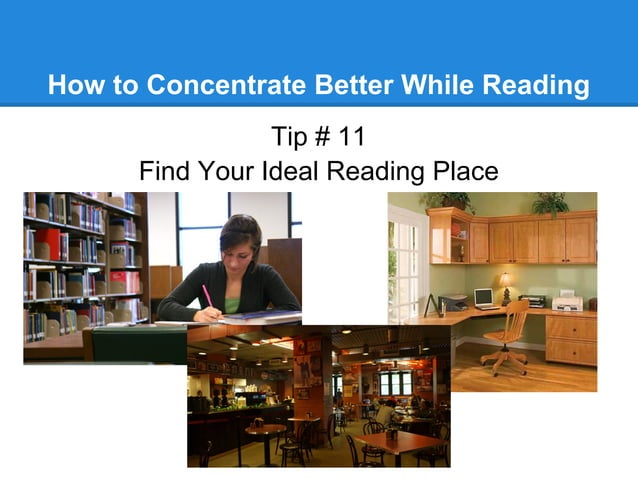 How to Concentrate Better While Reading

Tip # 11
Find Your Ideal Reading Place